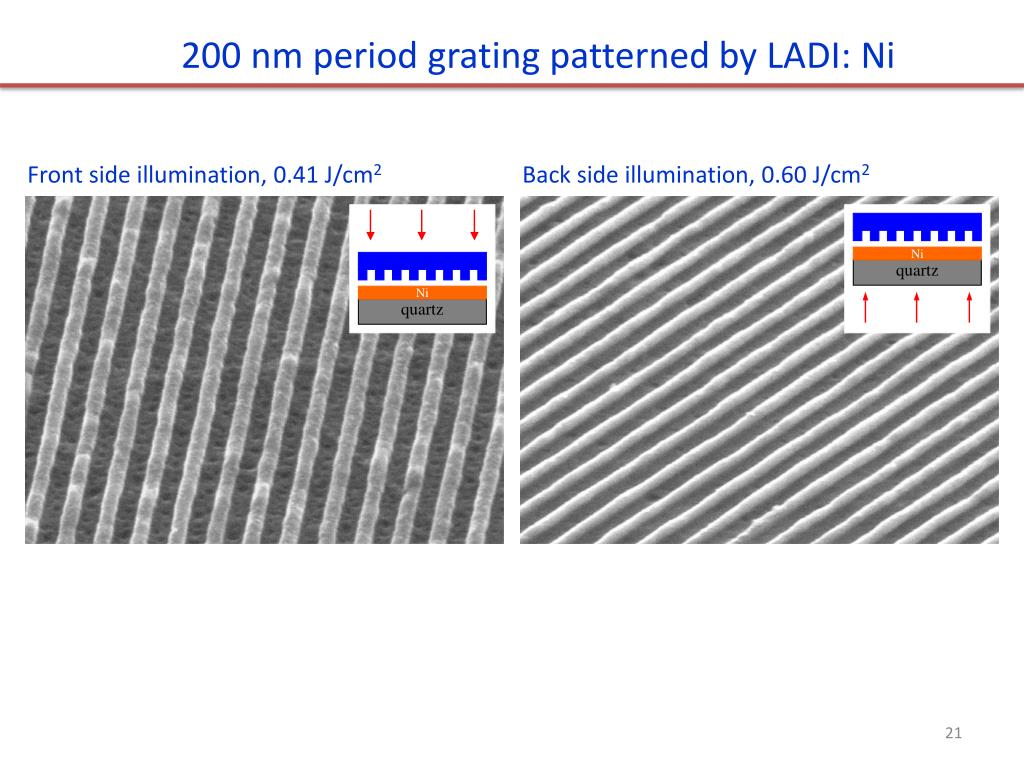 200 nm period grating patterned by LADI: Ni

Front side illumination, 0.41 J/cm$^2$

Ni
quartz

Back side illumination, 0.60 J/cm$^2$

Ni
quartz

21